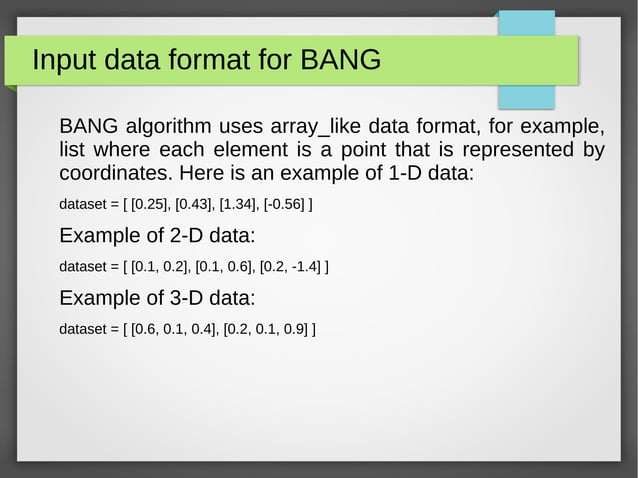 Input data format for BANG

BANG algorithm uses array_like data format, for example, list where each element is a point that is represented by coordinates. Here is an example of 1-D data:

dataset = [ [0.25], [0.43], [1.34], [-0.56] ]

Example of 2-D data:

dataset = [ [0.1, 0.2], [0.1, 0.6], [0.2, -1.4] ]

Example of 3-D data:

dataset = [ [0.6, 0.1, 0.4], [0.2, 0.1, 0.9] ]